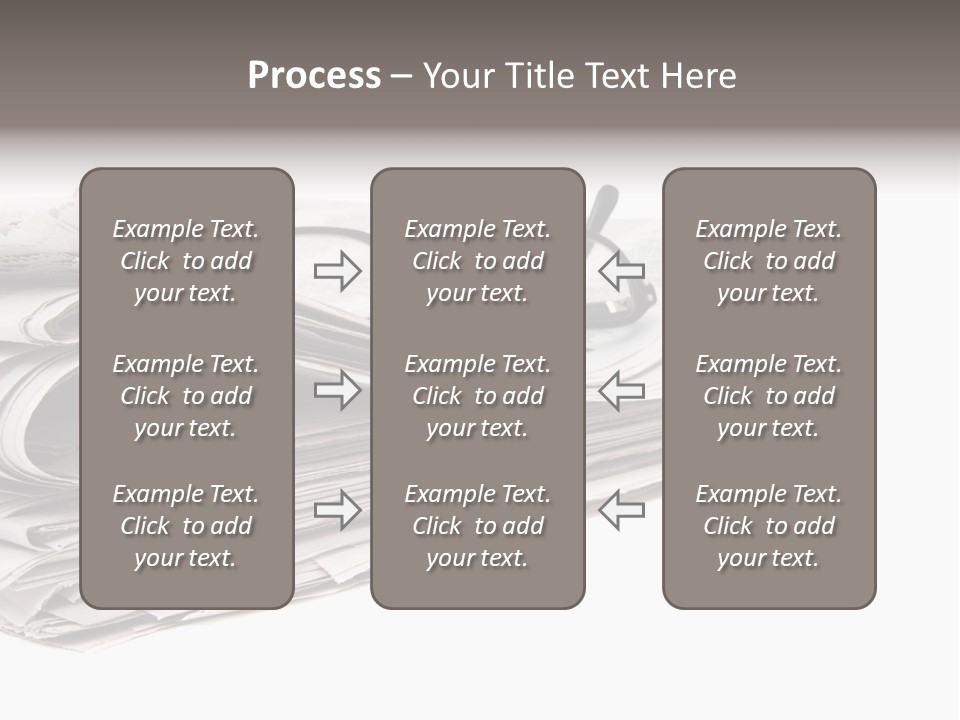 Process – Your Title Text Here

Example Text. Click to add your text.

Example Text. Click to add your text.

Example Text. Click to add your text.

Example Text. Click to add your text.

Example Text. Click to add your text.

Example Text. Click to add your text.

Example Text. Click to add your text.

Example Text. Click to add your text.

Example Text. Click to add your text.